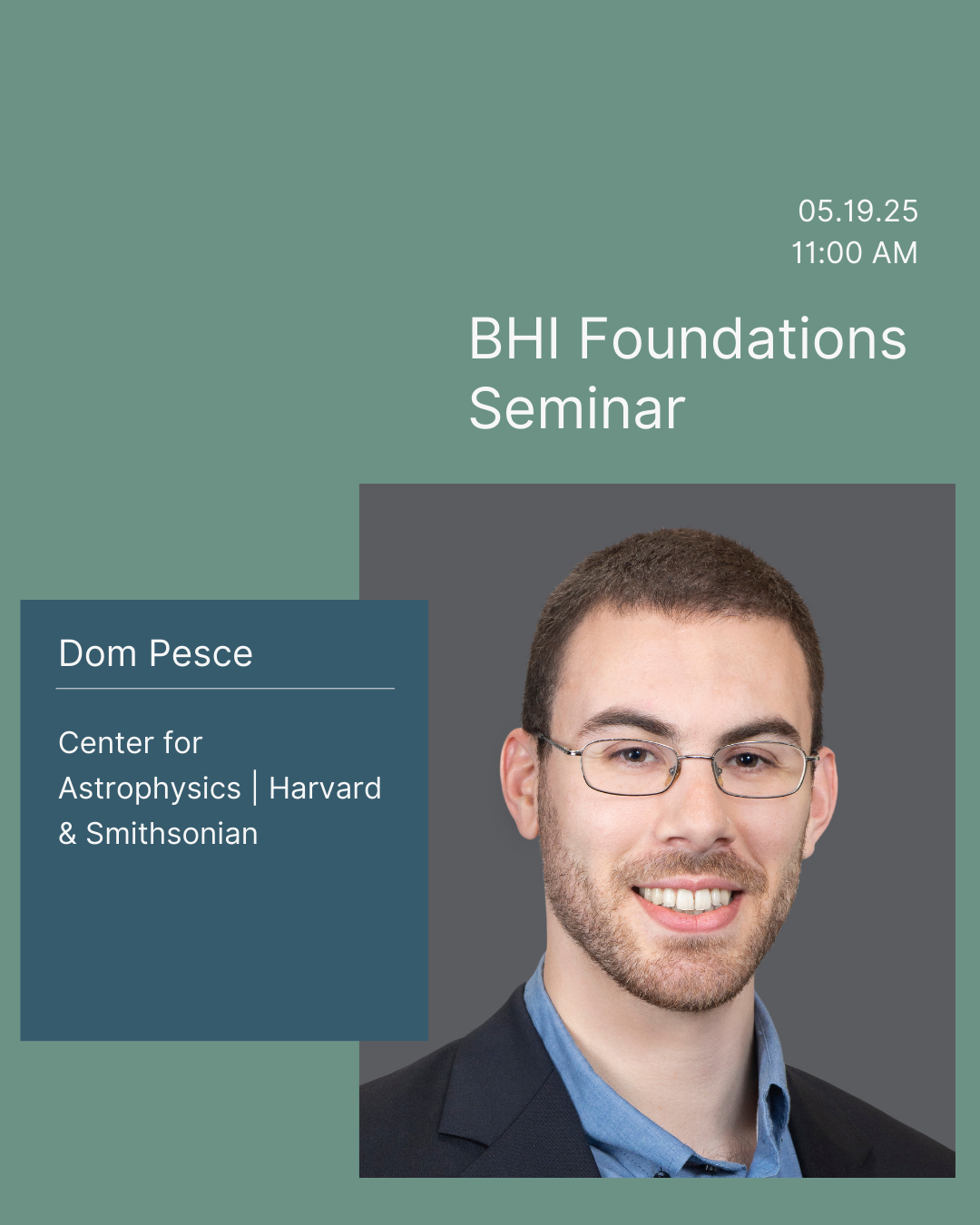 05.19.25
11:00 AM

BHI Foundations Seminar

Dom Pesce

Center for Astrophysics | Harvard & Smithsonian